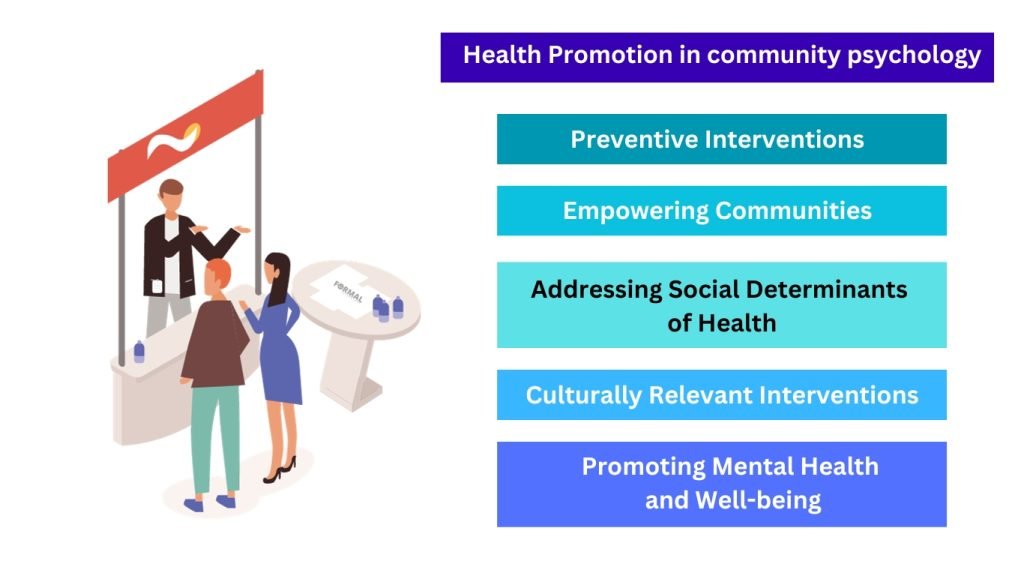 FORMAL

Health Promotion in community psychology

Preventive Interventions

Empowering Communities

Addressing Social Determinants of Health

Culturally Relevant Interventions

Promoting Mental Health and Well-being